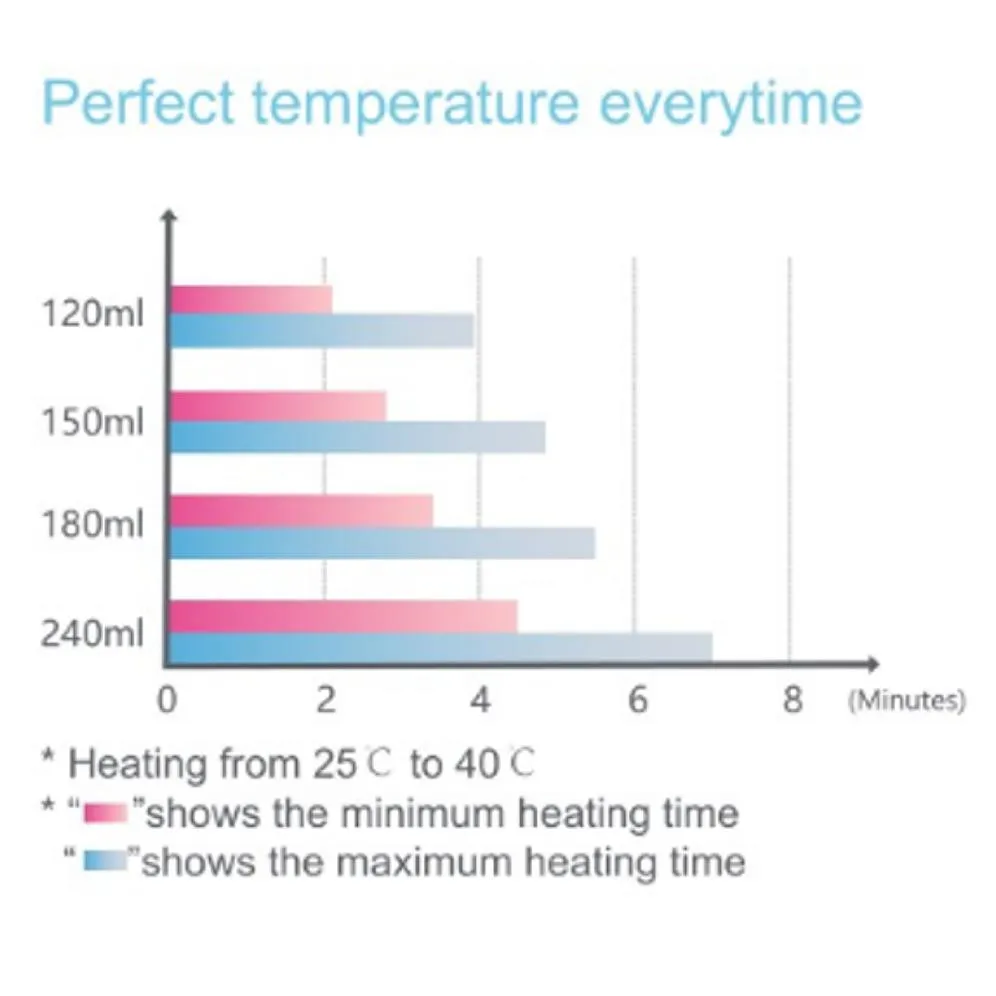 Perfect temperature everytime

120ml
150ml
180ml
240ml

0 2 4 6 8 (Minutes)

* Heating from 25℃ to 40℃
* " "shows the minimum heating time
" "shows the maximum heating time